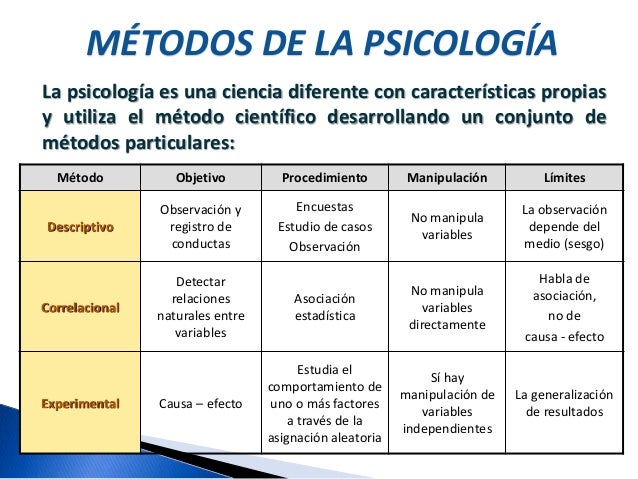 MÉTODOS DE LA PSICOLOGÍA

La psicología es una ciencia diferente con características propias y utiliza el método científico desarrollando un conjunto de métodos particulares:

| Método | Objetivo | Procedimiento | Manipulación | Límites |
|---|---|---|---|---|
| Descriptivo | Observación y registro de conductas | Encuestas Estudio de casos Observación | No manipula variables | La observación depende del medio (sesgo) |
| Correlacional | Detectar relaciones naturales entre variables | Asociación estadística | No manipula variables directamente | Habla de asociación, no de causa - efecto |
| Experimental | Causa – efecto | Estudia el comportamiento de uno o más factores a través de la asignación aleatoria | Sí hay manipulación de variables independientes | La generalización de resultados |